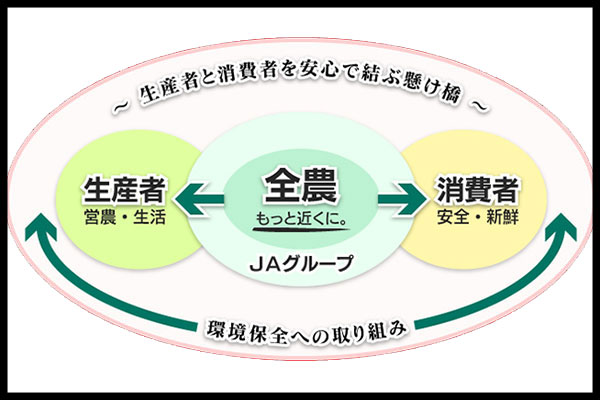 ～ 生産者と消費者を安心で結ぶ懸け橋 ～

生産者
営農・生活

全農
もっと近くに。

JAグループ

消費者
安全・新鮮

環境保全への取り組み